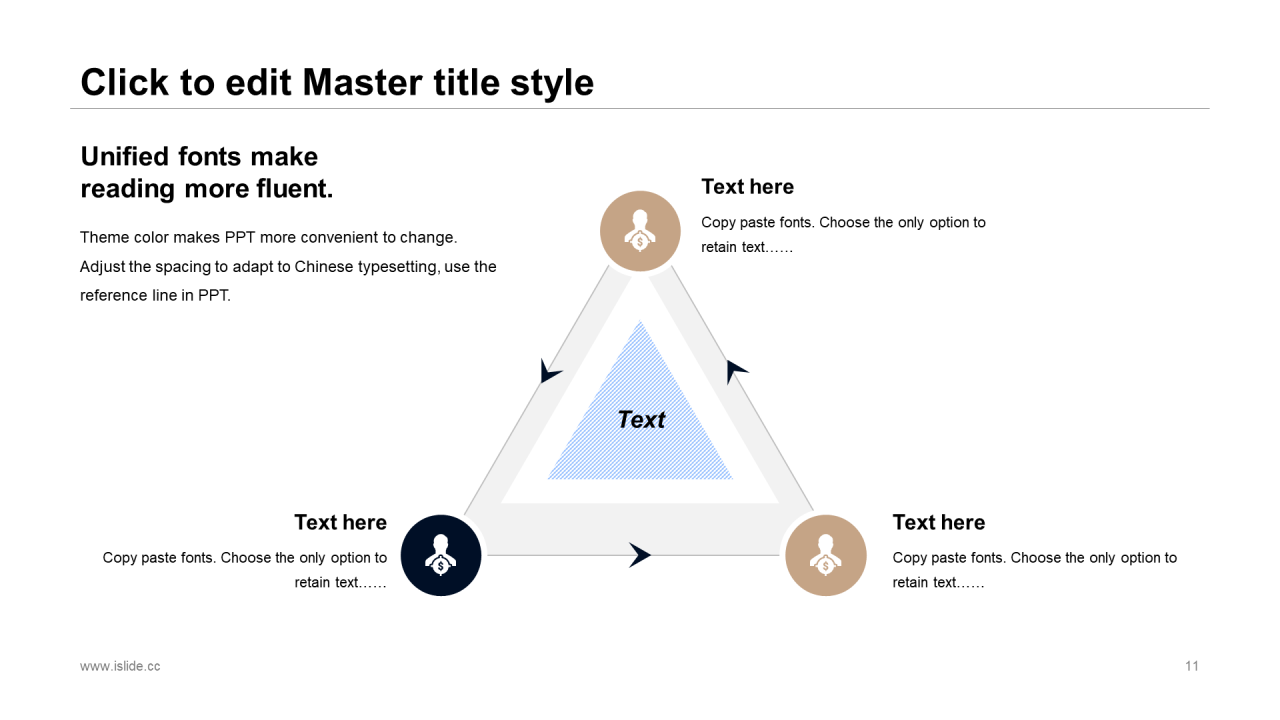 Click to edit Master title style

Unified fonts make reading more fluent.

Theme color makes PPT more convenient to change. Adjust the spacing to adapt to Chinese typesetting, use the reference line in PPT.

Text here

Copy paste fonts. Choose the only option to retain text……

Text

Text here

Copy paste fonts. Choose the only option to retain text……

Text here

Copy paste fonts. Choose the only option to retain text……

www.islide.cc

11